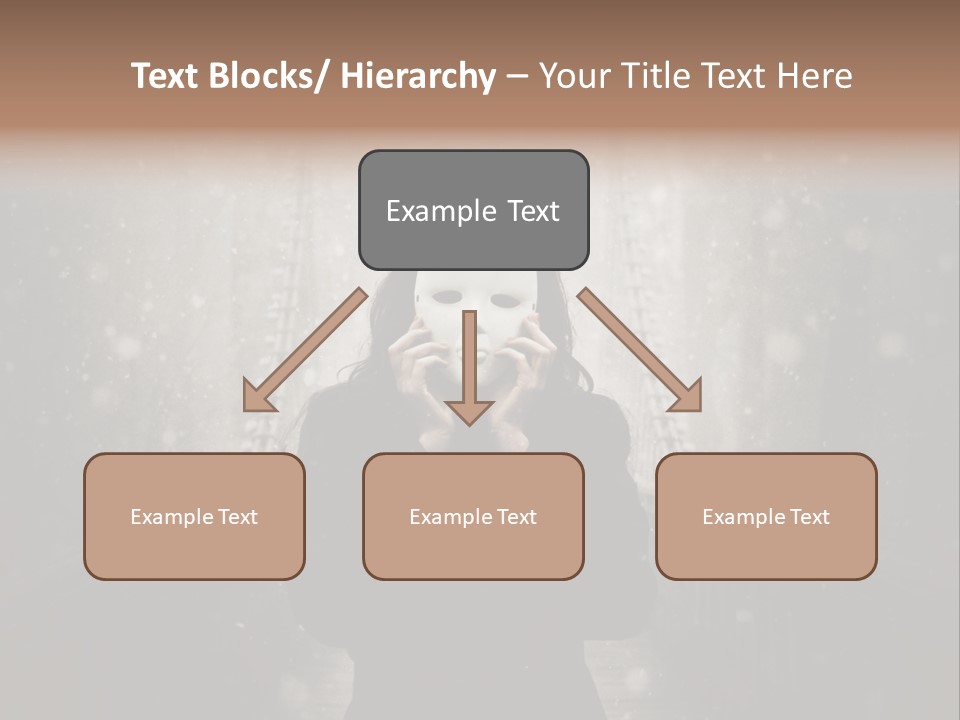 Text Blocks/ Hierarchy – Your Title Text Here

Example Text

Example Text

Example Text

Example Text